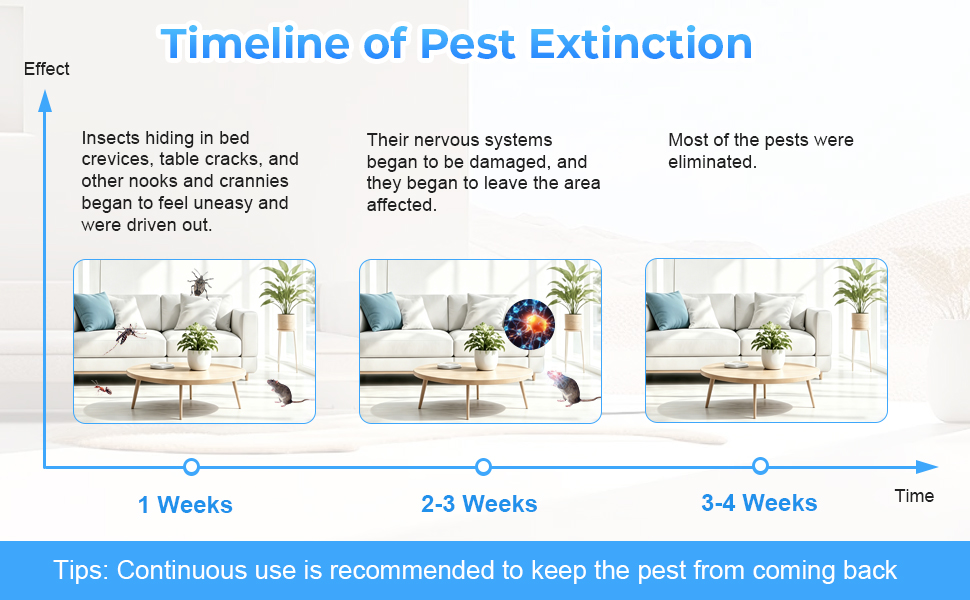 Timeline of Pest Extinction

Effect

Insects hiding in bed crevices, table cracks, and other nooks and crannies began to feel uneasy and were driven out.

Their nervous systems began to be damaged, and they began to leave the area affected.

Most of the pests were eliminated.

1 Weeks

2-3 Weeks

3-4 Weeks

Time

Tips: Continuous use is recommended to keep the pest from coming back